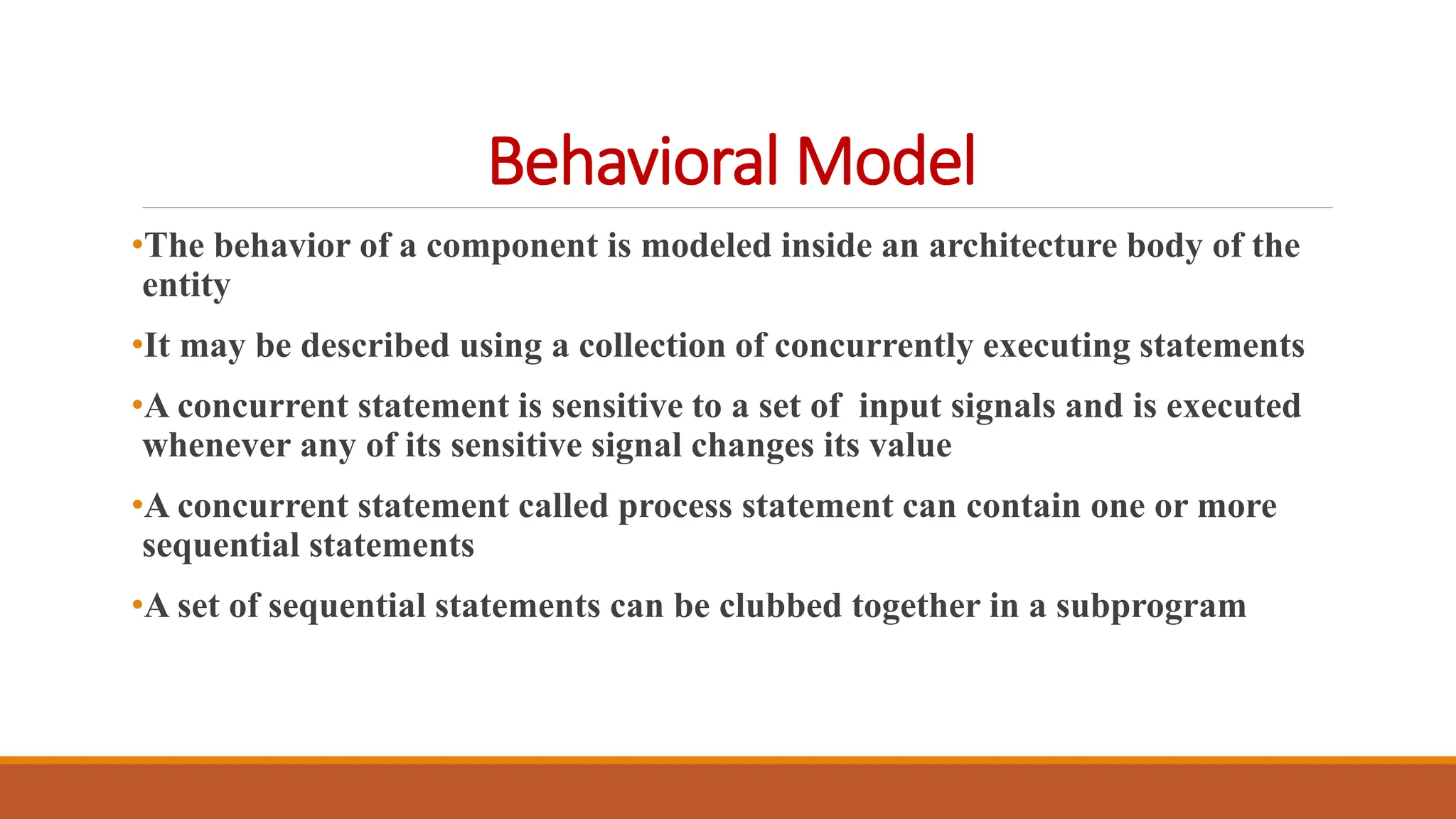 Behavioral Model

•The behavior of a component is modeled inside an architecture body of the entity

•It may be described using a collection of concurrently executing statements

•A concurrent statement is sensitive to a set of input signals and is executed whenever any of its sensitive signal changes its value

•A concurrent statement called process statement can contain one or more sequential statements

•A set of sequential statements can be clubbed together in a subprogram